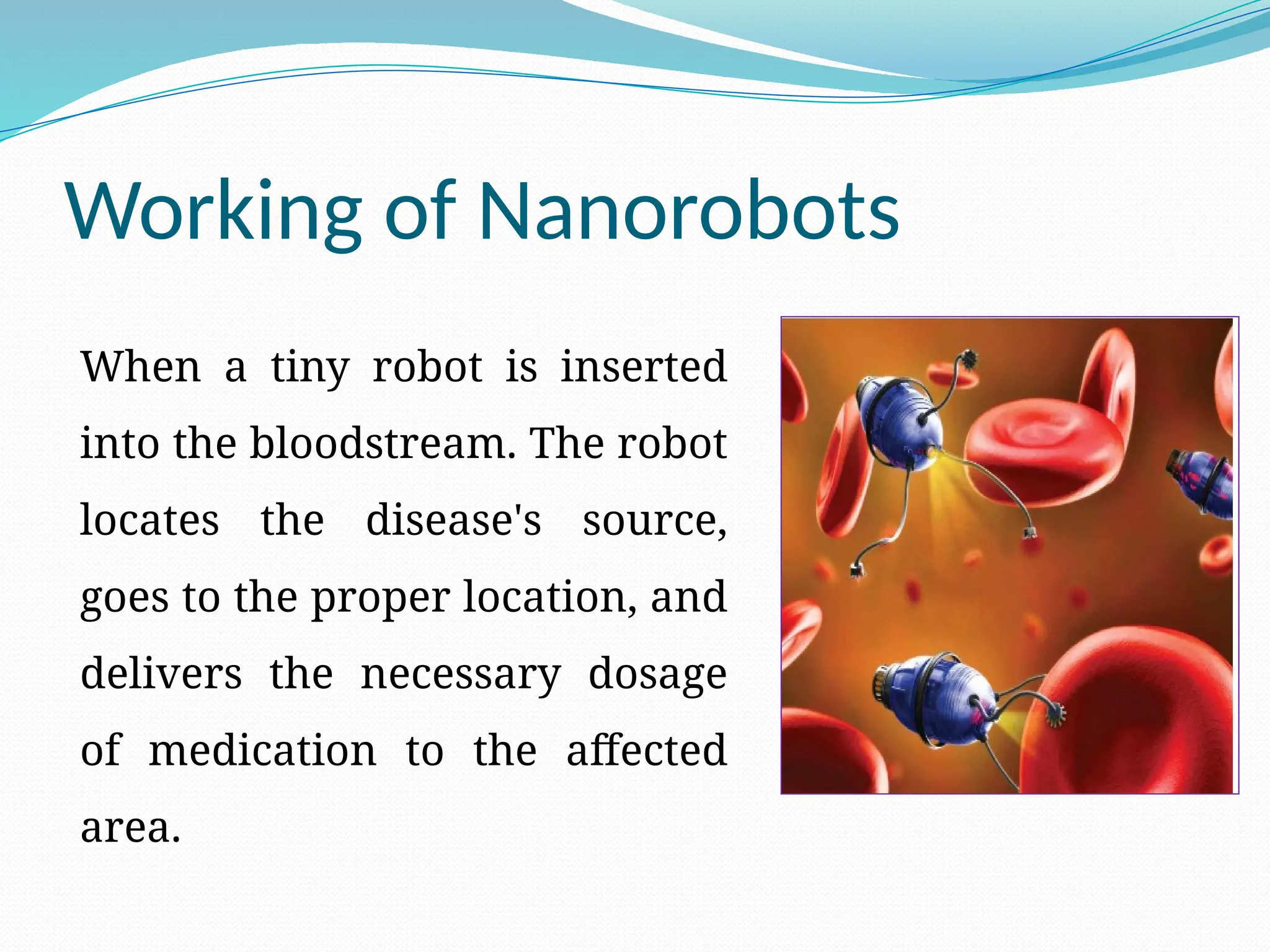 Working of Nanorobots

When a tiny robot is inserted into the bloodstream. The robot locates the disease's source, goes to the proper location, and delivers the necessary dosage of medication to the affected area.